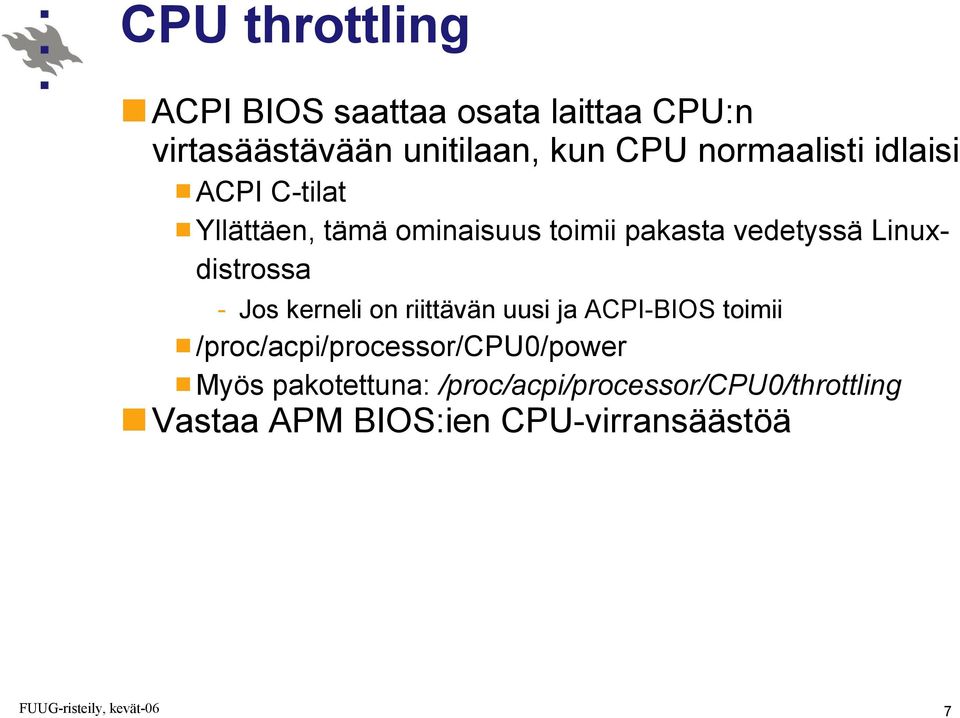 CPU throttling

ACPI BIOS saattaa osata laittaa CPU:n virtasäästävään unitilaan, kun CPU normaalisti idlaisi

ACPI C-tilat

Yllättäen, tämä ominaisuus toimii pakasta vedetyssä Linux-distrossa

- Jos kerneli on riittävän uusi ja ACPI-BIOS toimii

/proc/acpi/processor/CPU0/power

Myös pakotettuna: /proc/acpi/processor/CPU0/throttling

Vastaa APM BIOS:ien CPU-virransäästöä

FUUG-risteily, kevät-06

7